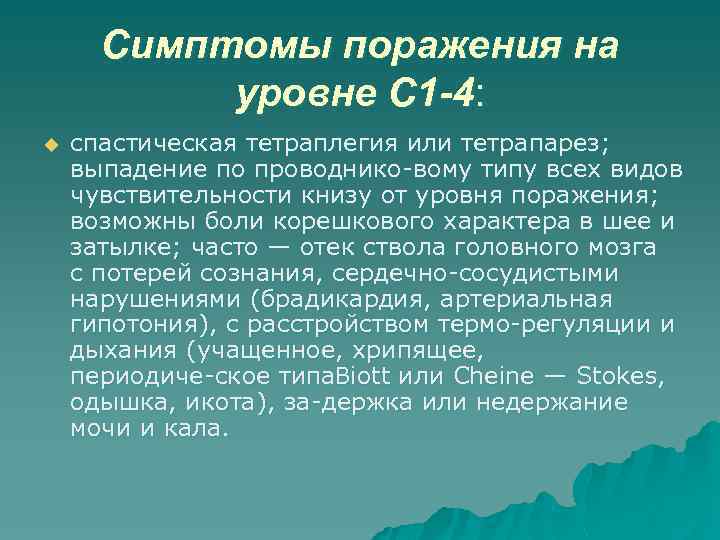 Симптомы поражения на уровне С1-4:

спастическая тетраплегия или тетрапарез; выпадение по проводнико-вому типу всех видов чувствительности книзу от уровня поражения; возможны боли корешкового характера в шее и затылке; часто — отек ствола головного мозга с потерей сознания, сердечно-сосудистыми нарушениями (брадикардия, артериальная гипотония), с расстройством термо-регуляции и дыхания (учащенное, хрипящее, периодиче-ское типаBiott или Cheine — Stokes, одышка, икота), за-держка или недержание мочи и кала.